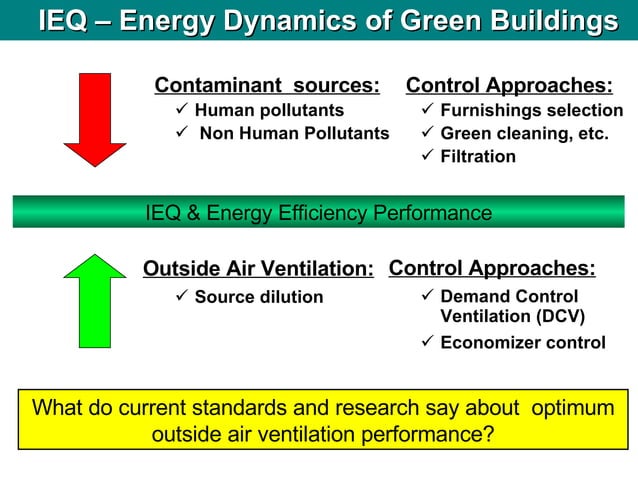 IEQ – Energy Dynamics of Green Buildings

Contaminant sources:
✓ Human pollutants
✓ Non Human Pollutants

Control Approaches:
✓ Furnishings selection
✓ Green cleaning, etc.
✓ Filtration

IEQ & Energy Efficiency Performance

Outside Air Ventilation:
✓ Source dilution

Control Approaches:
✓ Demand Control Ventilation (DCV)
✓ Economizer control

What do current standards and research say about optimum outside air ventilation performance?